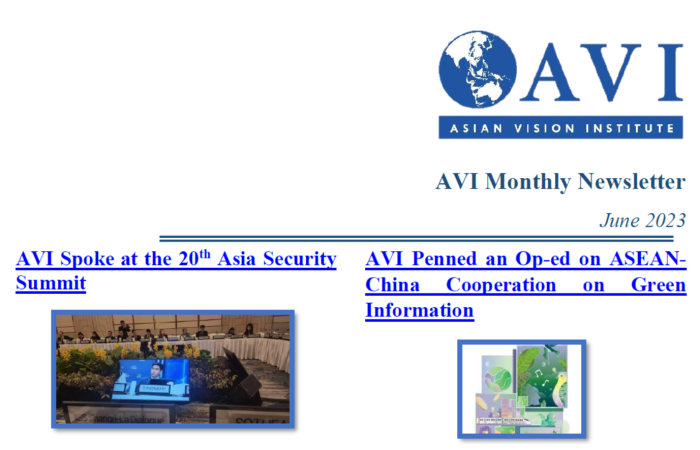 AVI

ASIAN VISION INSTITUTE

AVI Monthly Newsletter

June 2023

AVI Spoke at the 20$^{th}$ Asia Security Summit

AVI Penned an Op-ed on ASEAN-China Cooperation on Green Information